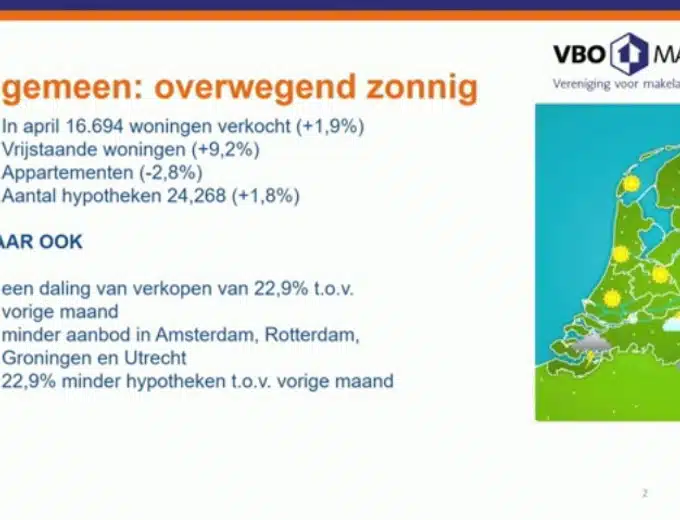 VBO MA

Vereniging voor makela

gemeen: overwegend zonnig

In april 16.694 woningen verkocht (+1,9%)
Vrijstaande woningen (+9,2%)
Appartementen (-2,8%)
Aantal hypotheken 24,268 (+1,8%)

AAR OOK

een daling van verkopen van 22,9% t.o.v. vorige maand
minder aanbod in Amsterdam, Rotterdam, Groningen en Utrecht
22,9% minder hypotheken t.o.v. vorige maand

2